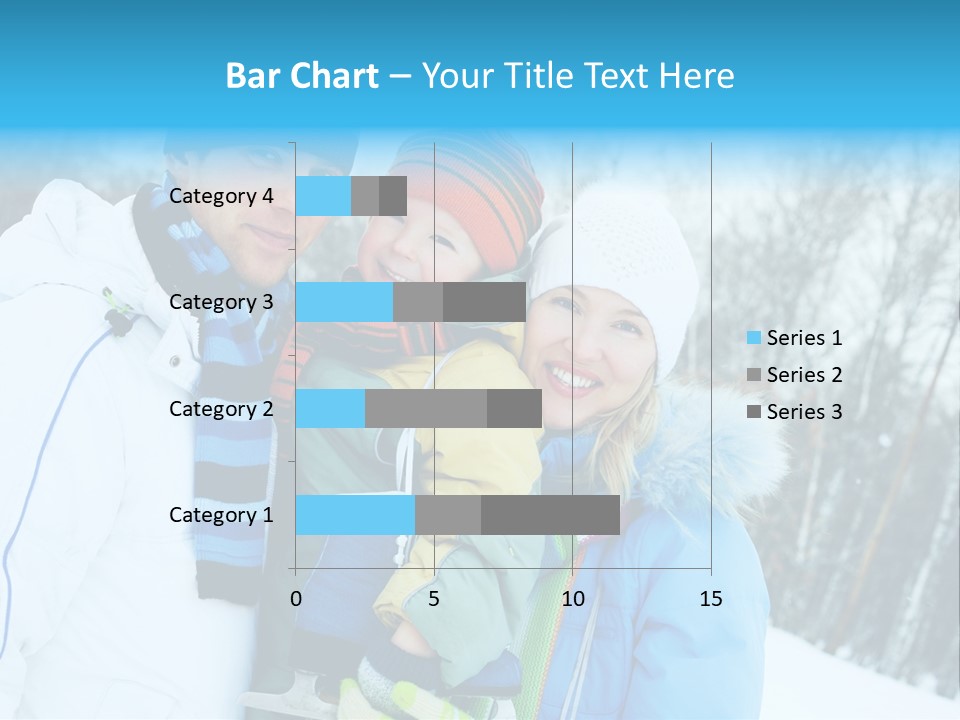 Bar Chart – Your Title Text Here

Category 4
Category 3
Category 2
Category 1

0
5
10
15

Series 1
Series 2
Series 3